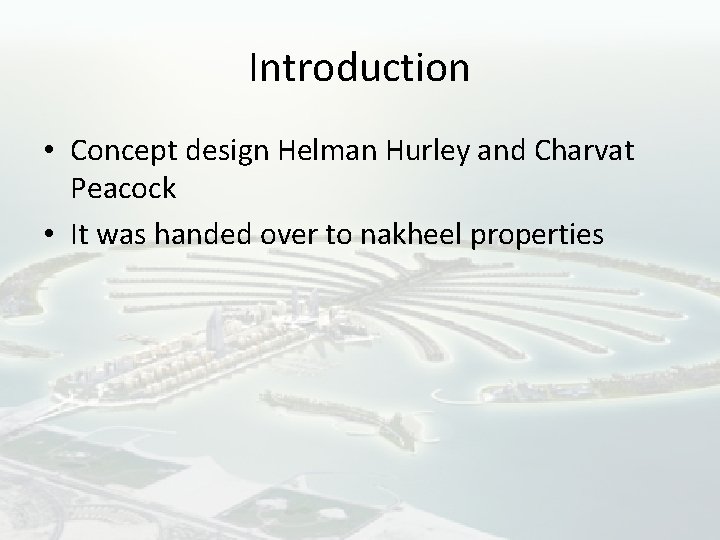 Introduction

• Concept design Helman Hurley and Charvat Peacock

• It was handed over to nakheel properties